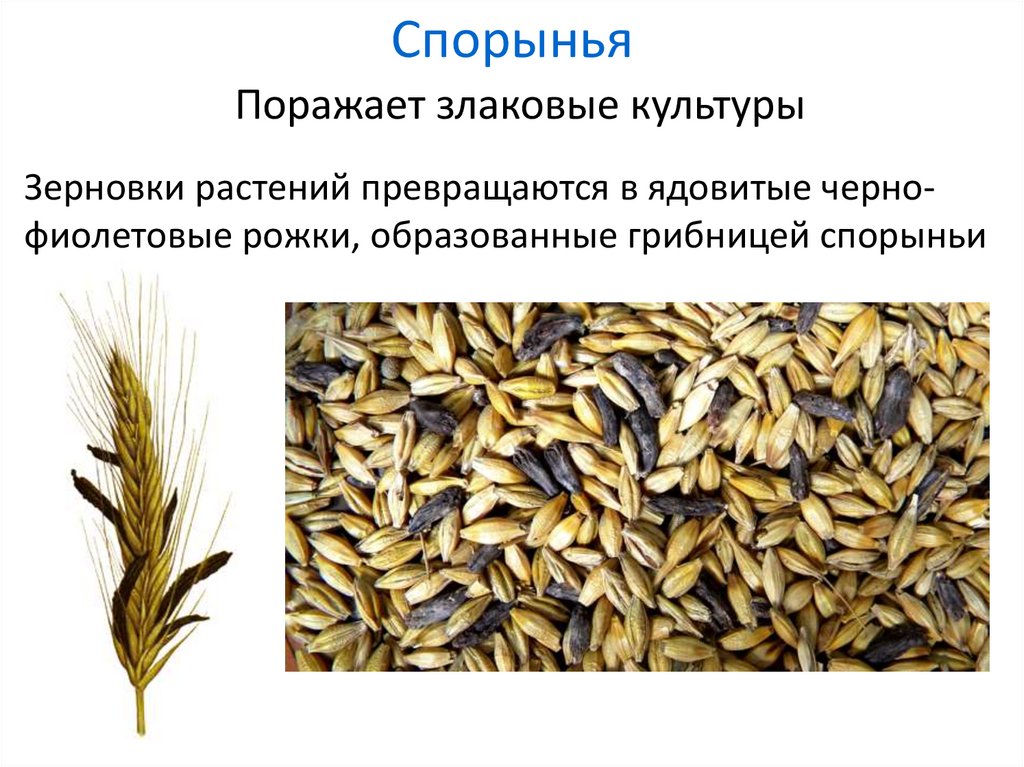 Спорынья

Поражает злаковые культуры

Зерновки растений превращаются в ядовитые черно-фиолетовые рожки, образованные грибницей спорыньи